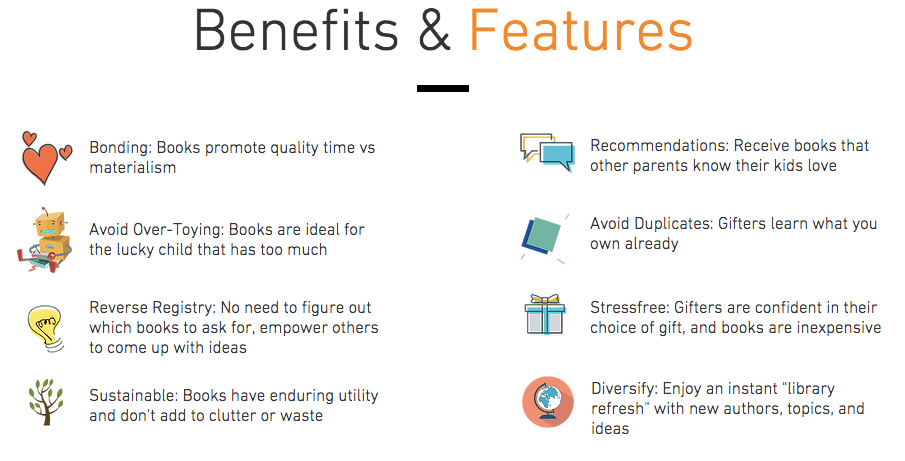 Benefits & Features

Bonding: Books promote quality time vs materialism

Avoid Over-Toying: Books are ideal for the lucky child that has too much

Reverse Registry: No need to figure out which books to ask for, empower others to come up with ideas

Sustainable: Books have enduring utility and don't add to clutter or waste

Recommendations: Receive books that other parents know their kids love

Avoid Duplicates: Gifters learn what you own already

Stressfree: Gifters are confident in their choice of gift, and books are inexpensive

Diversify: Enjoy an instant "library refresh" with new authors, topics, and ideas